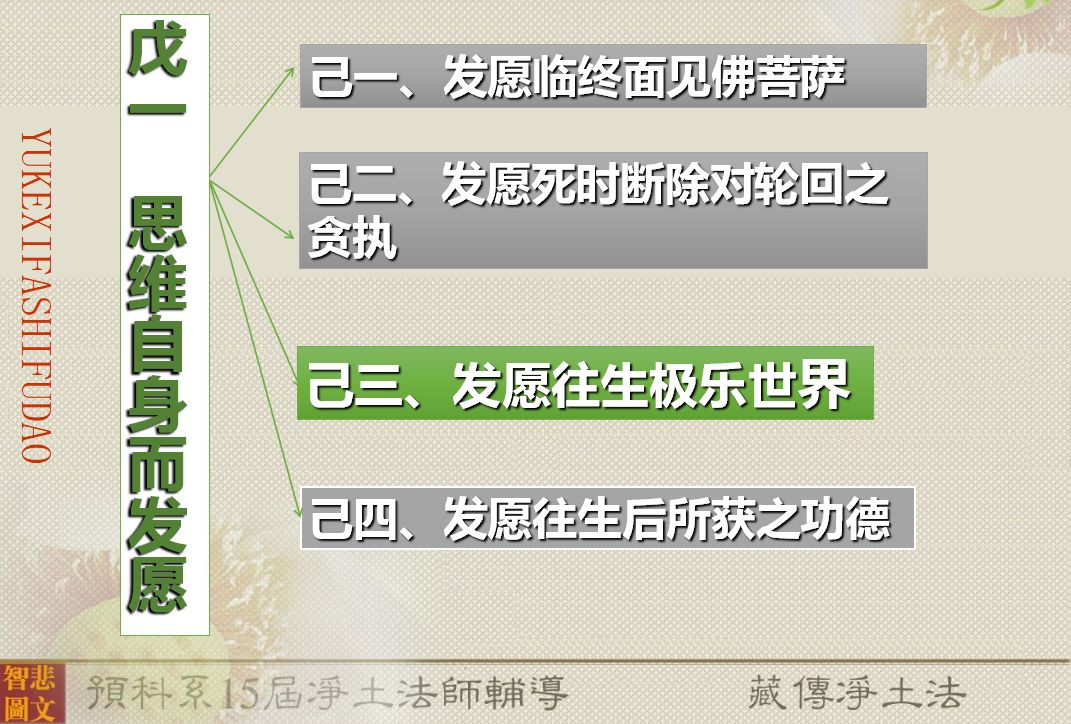 YUKEXIFASHIFUDAO

戊一 思维自身而发愿

己一、发愿临终面见佛菩萨

己二、发愿死时断除对轮回之贪执

己三、发愿往生极乐世界

己四、发愿往生后所获之功德

智悲圖文

預科系15屆淨土法師輔導

藏傳淨土法